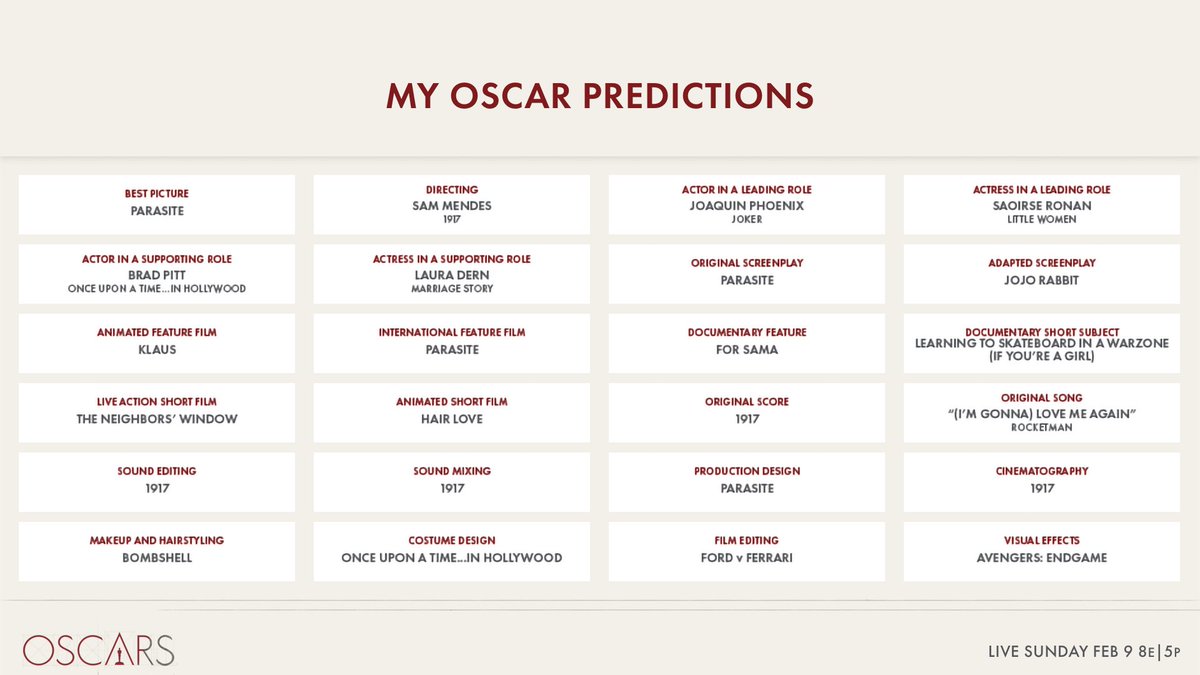 MY OSCAR PREDICTIONS

BEST PICTURE
PARASITE

DIRECTING
SAM MENDES
1917

ACTOR IN A LEADING ROLE
JOAQUIN PHOENIX
JOKER

ACTRESS IN A LEADING ROLE
SAOIRSE RONAN
LITTLE WOMEN

ACTOR IN A SUPPORTING ROLE
BRAD PITT
ONCE UPON A TIME...IN HOLLYWOOD

ACTRESS IN A SUPPORTING ROLE
LAURA DERN
MARRIAGE STORY

ORIGINAL SCREENPLAY
PARASITE

ADAPTED SCREENPLAY
JOJO RABBIT

ANIMATED FEATURE FILM
KLAUS

INTERNATIONAL FEATURE FILM
PARASITE

DOCUMENTARY FEATURE
FOR SAMA

DOCUMENTARY SHORT SUBJECT
LEARNING TO SKATEBOARD IN A WARZONE (IF YOU'RE A GIRL)

LIVE ACTION SHORT FILM
THE NEIGHBORS' WINDOW

ANIMATED SHORT FILM
HAIR LOVE

ORIGINAL SCORE
1917

ORIGINAL SONG
"(I'M GONNA) LOVE ME AGAIN"
ROCKETMAN

SOUND EDITING
1917

SOUND MIXING
1917

PRODUCTION DESIGN
PARASITE

CINEMATOGRAPHY
1917

MAKEUP AND HAIRSTYLING
BOMBSHELL

COSTUME DESIGN
ONCE UPON A TIME...IN HOLLYWOOD

FILM EDITING
FORD v FERRARI

VISUAL EFFECTS
AVENGERS: ENDGAME

OSCARS

LIVE SUNDAY FEB 9 8E|5P